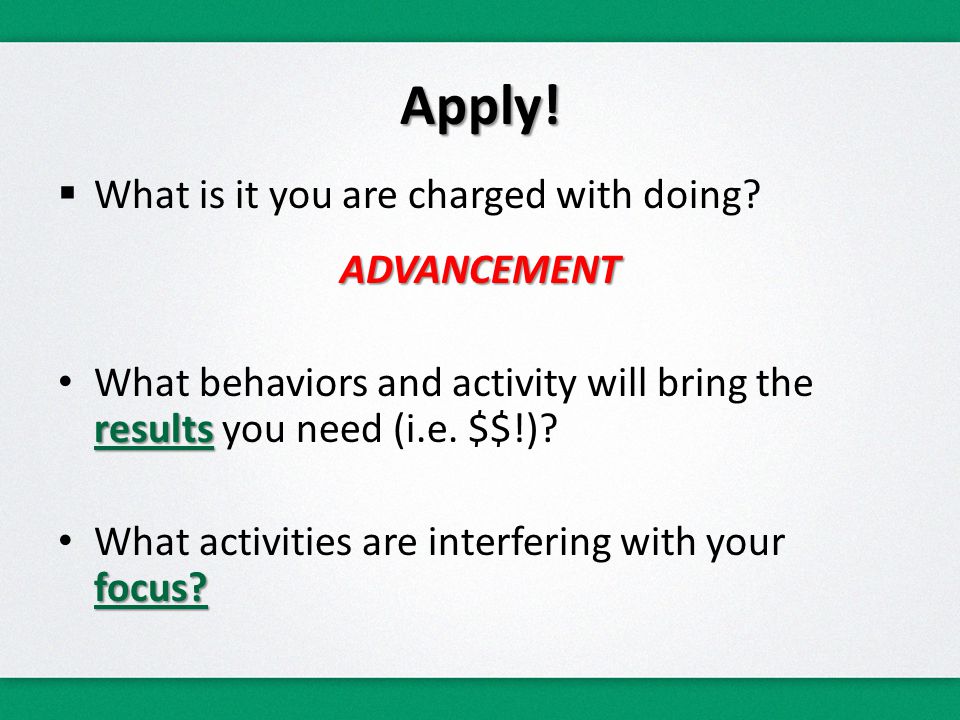 Apply!

▪ What is it you are charged with doing?

ADVANCEMENT

• What behaviors and activity will bring the results you need (i.e. \$\$!)?

• What activities are interfering with your focus?